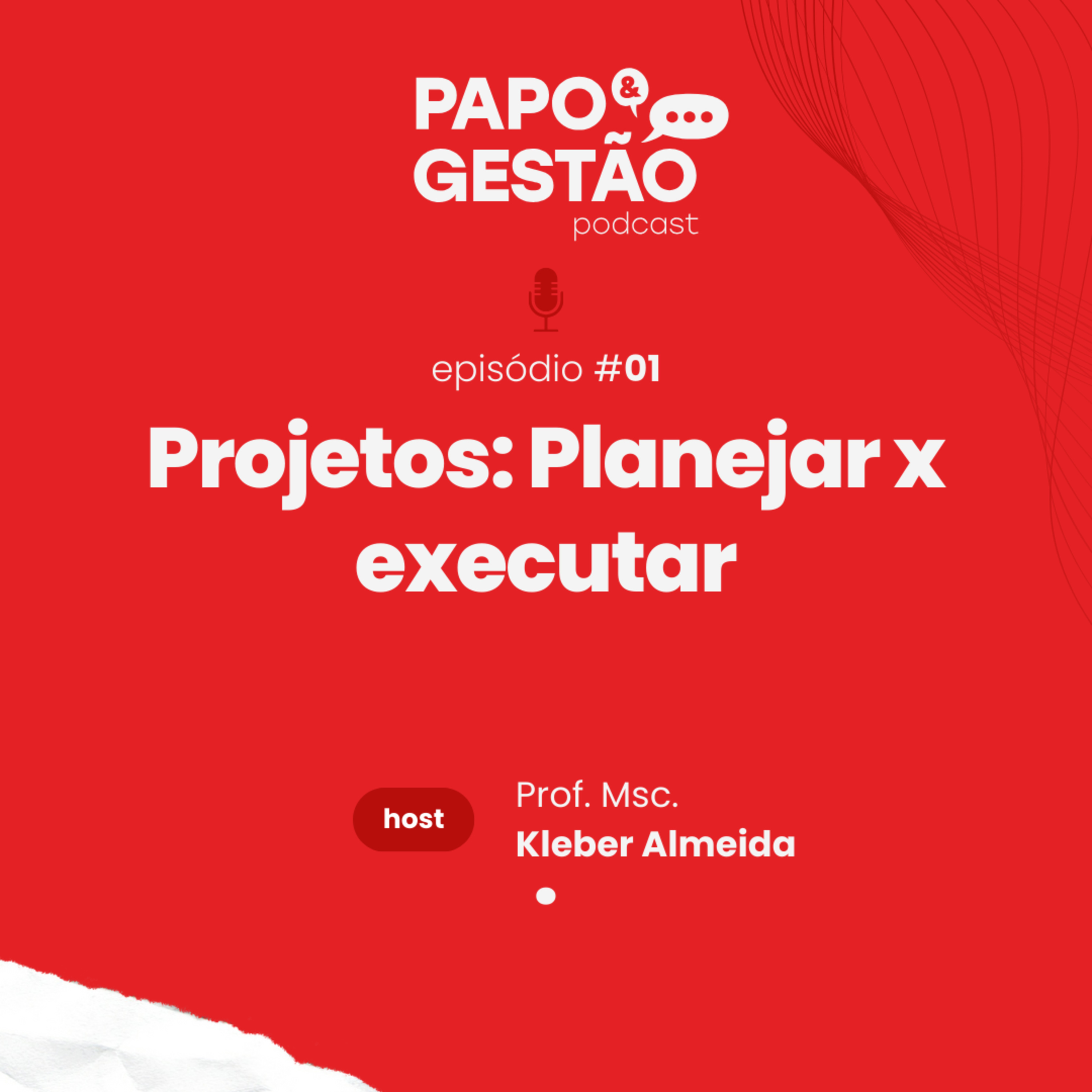 PAPO & GESTÃO
podcast

episódio #01

Projetos: Planejar x executar

host

Prof. Msc.
Kleber Almeida